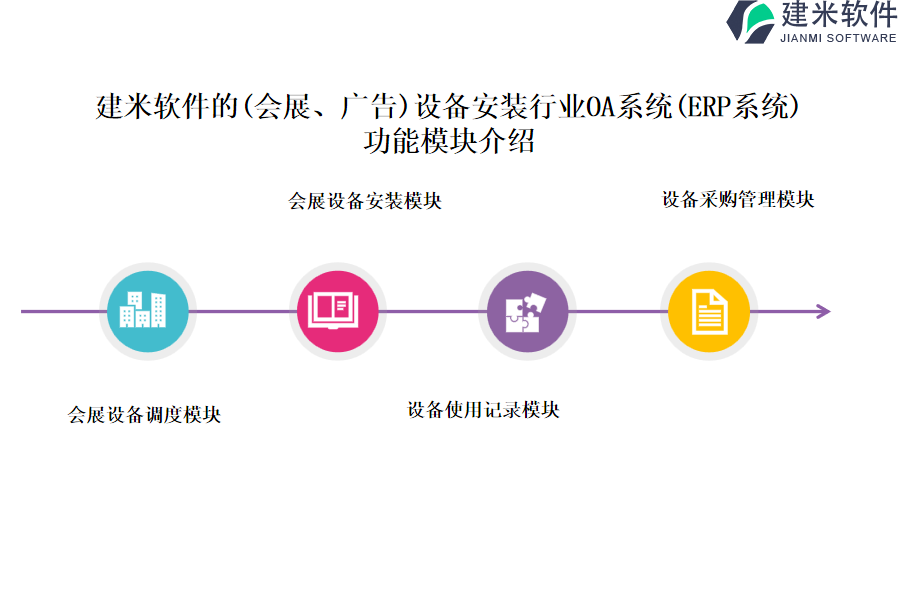 建米软件
JIANMI SOFTWARE

建米软件的(会展、广告)设备安装行业OA系统(ERP系统)功能模块介绍

会展设备安装模块

设备采购管理模块

会展设备调度模块

设备使用记录模块